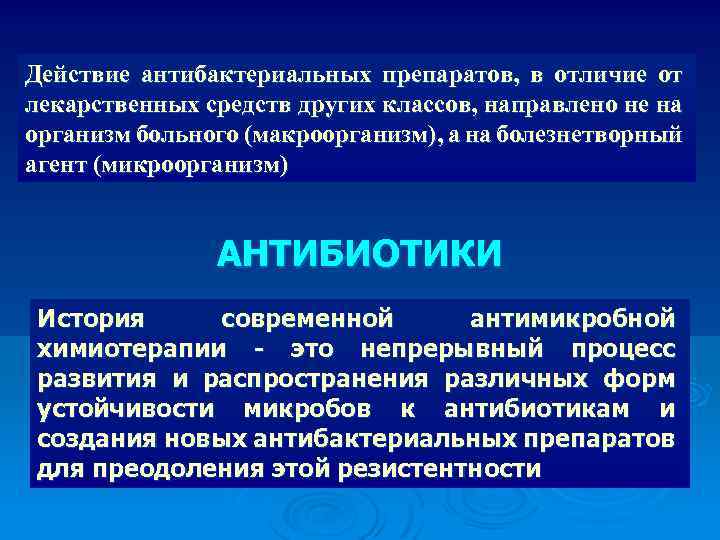 Действие антибактериальных препаратов, в отличие от лекарственных средств других классов, направлено не на организм больного (макроорганизм), а на болезнетворный агент (микроорганизм)

АНТИБИОТИКИ

История современной антимикробной химиотерапии - это непрерывный процесс развития и распространения различных форм устойчивости микробов к антибиотикам и создания новых антибактериальных препаратов для преодоления этой резистентности